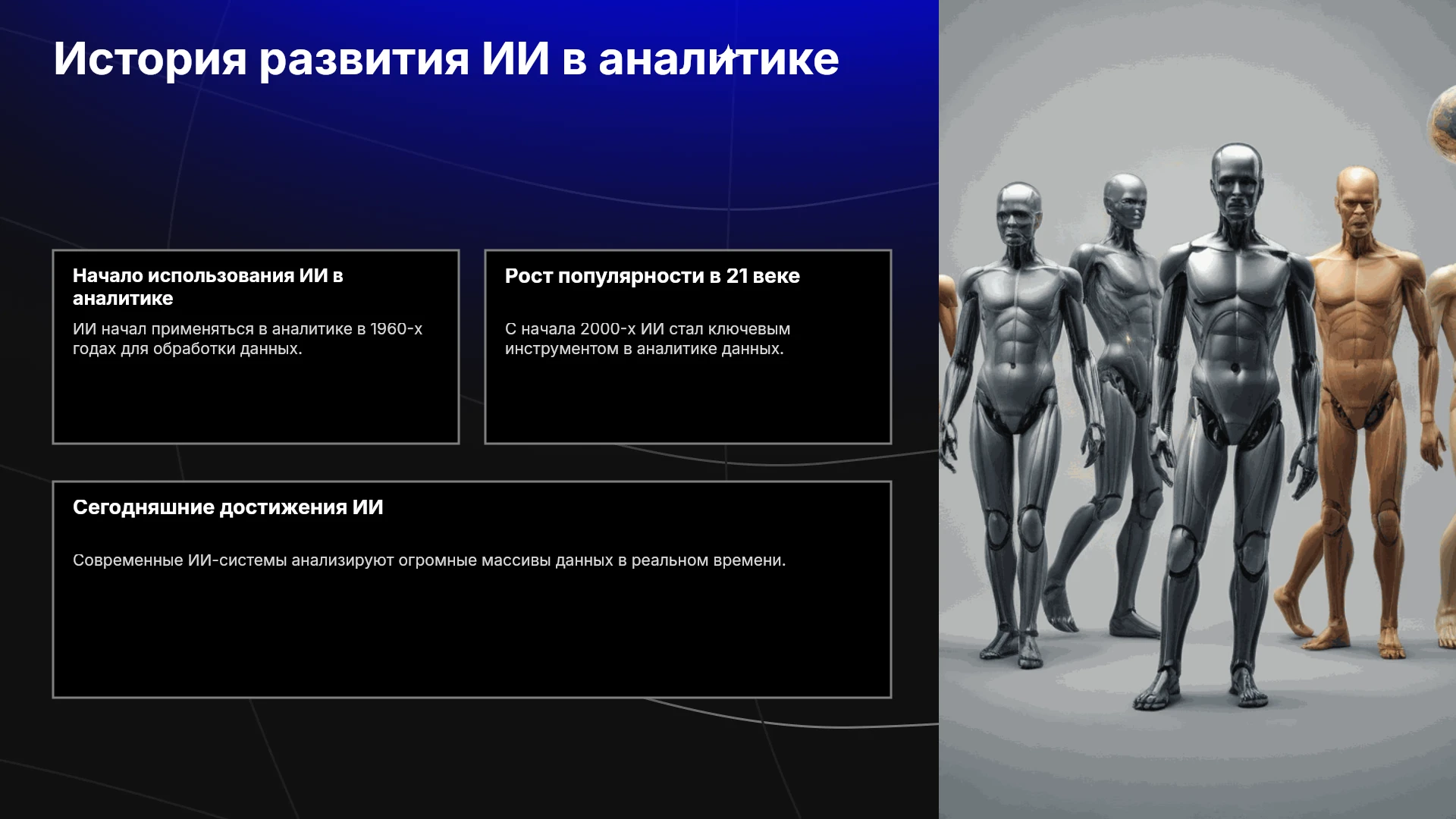 История развития ИИ в аналитике

Начало использования ИИ в аналитике

ИИ начал применяться в аналитике в 1960-х годах для обработки данных.

Рост популярности в 21 веке

С начала 2000-х ИИ стал ключевым инструментом в аналитике данных.

Сегодняшние достижения ИИ

Современные ИИ-системы анализируют огромные массивы данных в реальном времени.